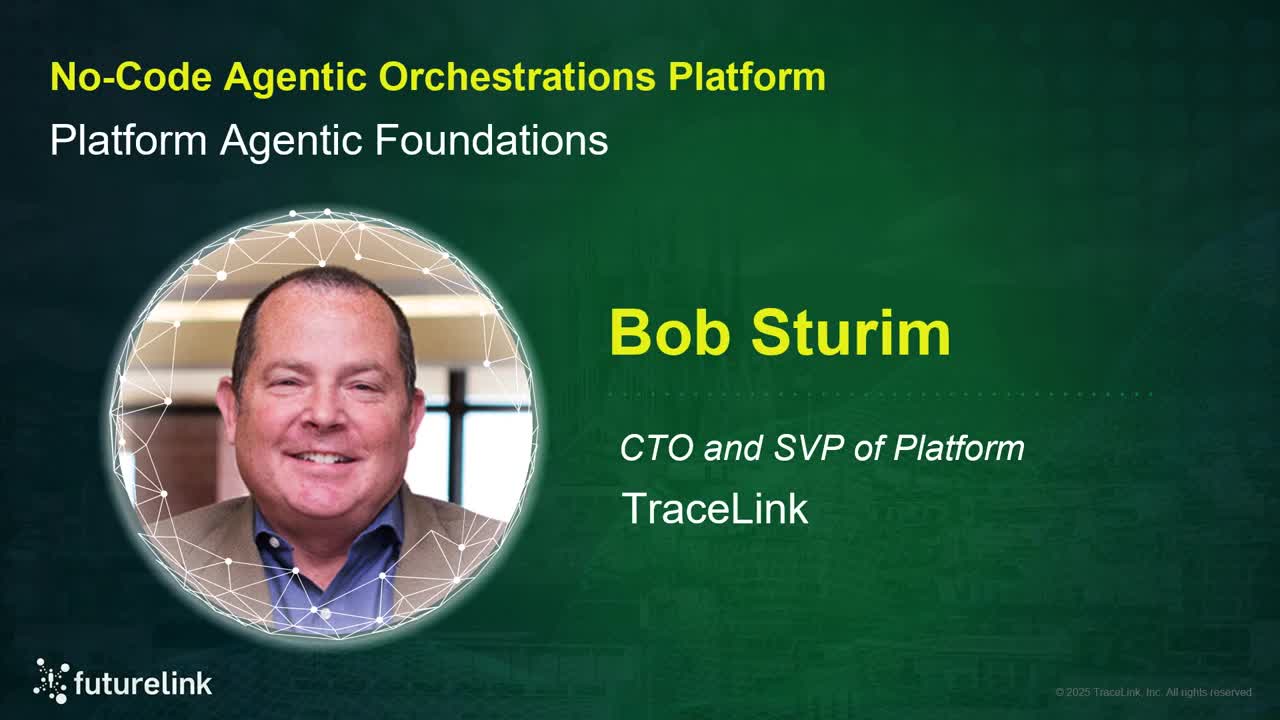 No-Code Agentic Orchestrations Platform
Platform Agentic Foundations

Bob Sturim

CTO and SVP of Platform
TraceLink

futurelink

© 2025 TraceLink, Inc. All rights reserved.